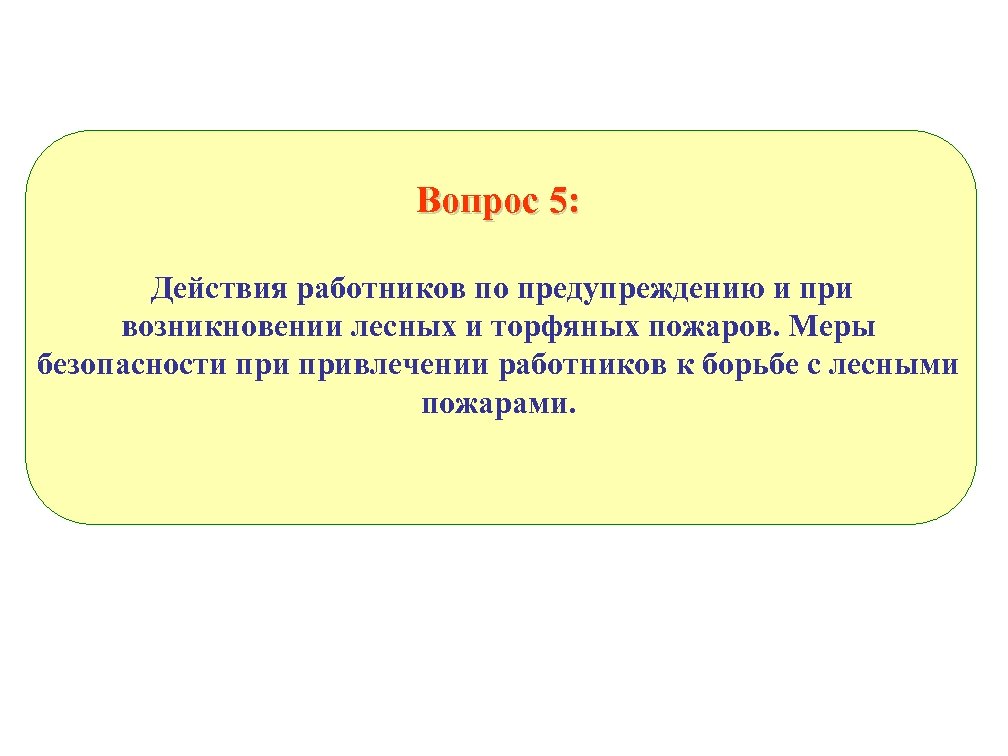 Вопрос 5:

Действия работников по предупреждению и при возникновении лесных и торфяных пожаров. Меры безопасности при привлечении работников к борьбе с лесными пожарами.